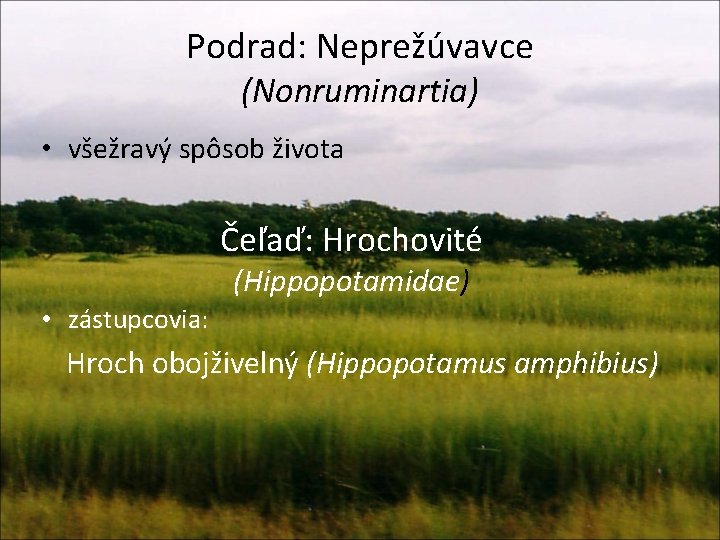 Podrad: Neprežúvavce
(Nonruminartia)

• všežravý spôsob života

Čeľaď: Hrochovité
(Hippopotamidae)

• zástupcovia:

Hroch obojživelný (Hippopotamus amphibius)